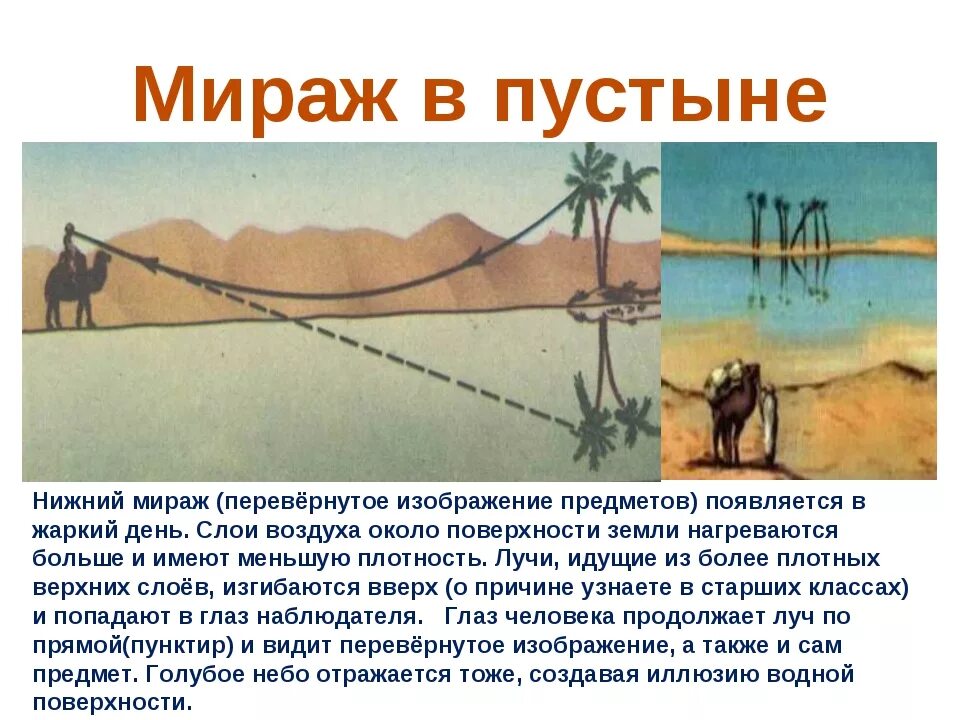 Мираж в пустыне

Нижний мираж (перевёрнутое изображение предметов) появляется в жаркий день. Слои воздуха около поверхности земли нагреваются больше и имеют меньшую плотность. Лучи, идущие из более плотных верхних слоёв, изгибаются вверх (о причине узнаете в старших классах) и попадают в глаз наблюдателя.   Глаз человека продолжает луч по прямой(пунктир) и видит перевёрнутое изображение, а также и сам предмет. Голубое небо отражается тоже, создавая иллюзию водной поверхности.